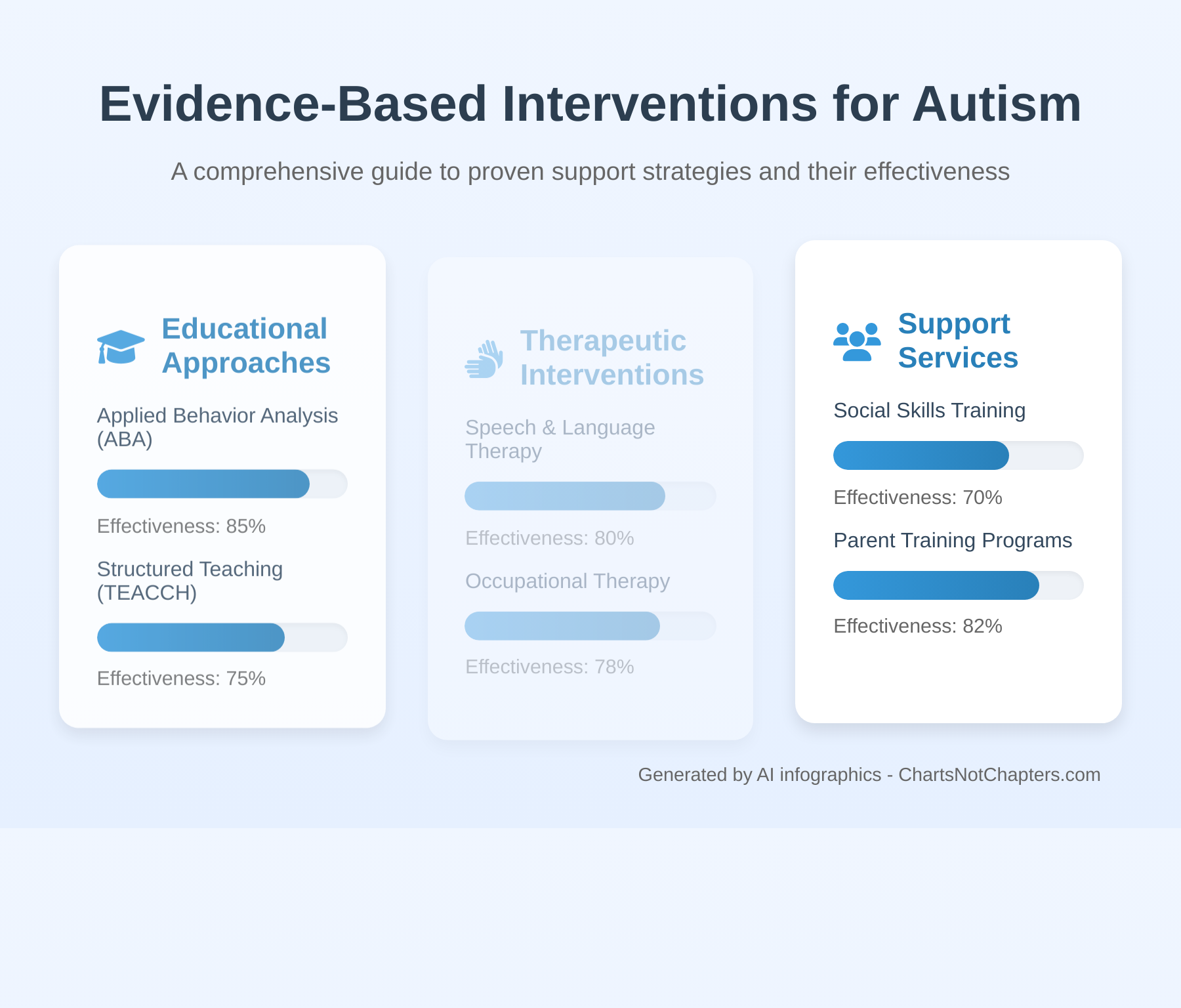 Evidence-Based Interventions for Autism

A comprehensive guide to proven support strategies and their effectiveness

Educational Approaches

Applied Behavior Analysis (ABA)

Effectiveness: 85%

Structured Teaching (TEACCH)

Effectiveness: 75%

Therapeutic Interventions

Speech & Language Therapy

Effectiveness: 80%

Occupational Therapy

Effectiveness: 78%

Support Services

Social Skills Training

Effectiveness: 70%

Parent Training Programs

Effectiveness: 82%

Generated by AI infographics - ChartsNotChapters.com